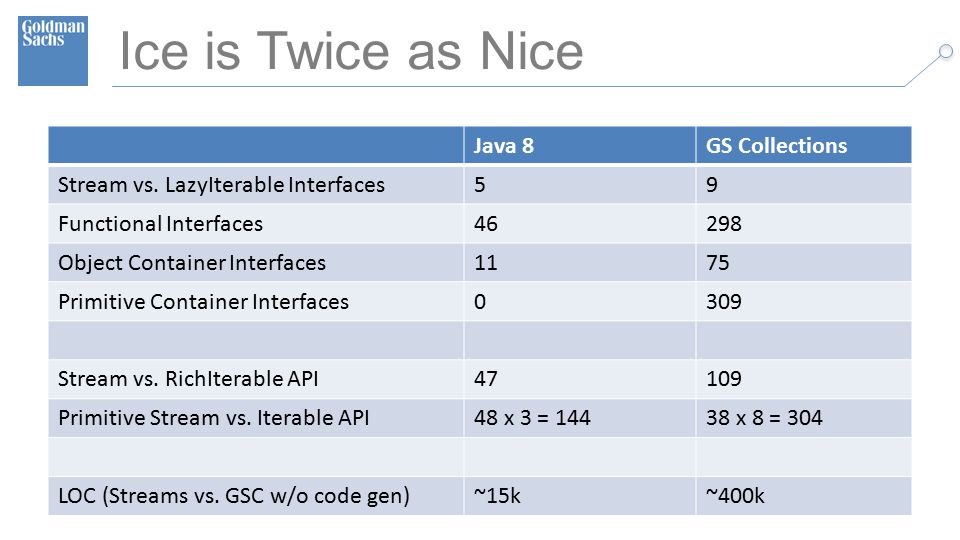 Goldman Sachs

Ice is Twice as Nice

| | Java 8 | GS Collections |
|---|---|---|
| Stream vs. LazyIterable Interfaces | 5 | 9 |
| Functional Interfaces | 46 | 298 |
| Object Container Interfaces | 11 | 75 |
| Primitive Container Interfaces | 0 | 309 |
| | | |
| Stream vs. RichIterable API | 47 | 109 |
| Primitive Stream vs. Iterable API | 48 x 3 = 144 | 38 x 8 = 304 |
| | | |
| LOC (Streams vs. GSC w/o code gen) | ~15k | ~400k |